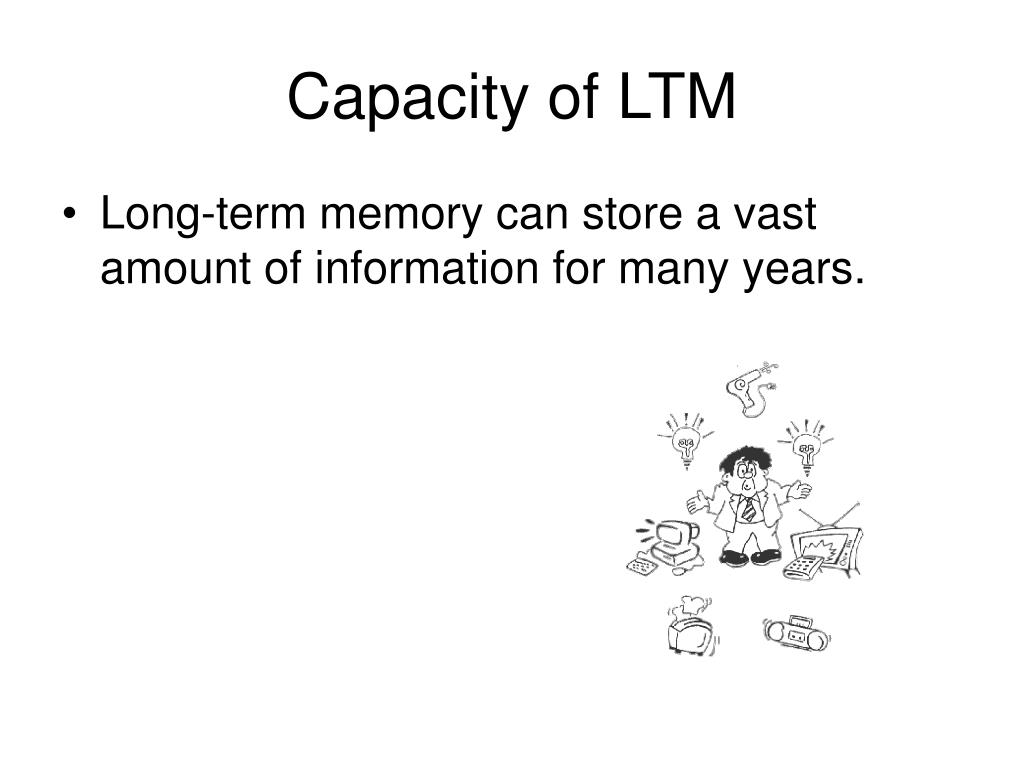 Capacity of LTM

• Long-term memory can store a vast amount of information for many years.